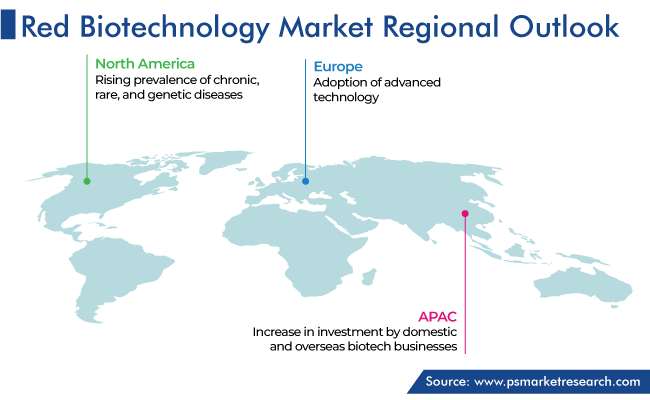 Red Biotechnology Market Regional Outlook

North America
Rising prevalence of chronic, rare, and genetic diseases

Europe
Adoption of advanced technology

APAC
Increase in investment by domestic and overseas biotech businesses

Source: www.psmarketresearch.com